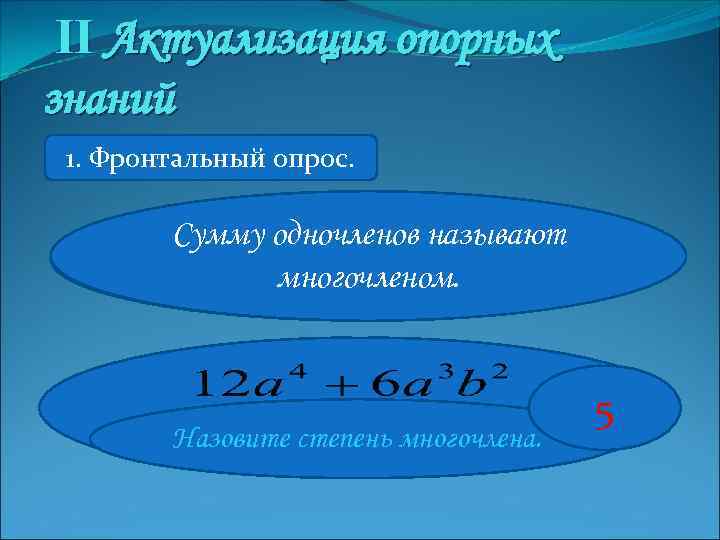 II Актуализация опорных знаний

1. Фронтальный опрос.

Сумму одночленов называют многочленом.

$12a^4 + 6a^3b^2$

5

Назовите степень многочлена.